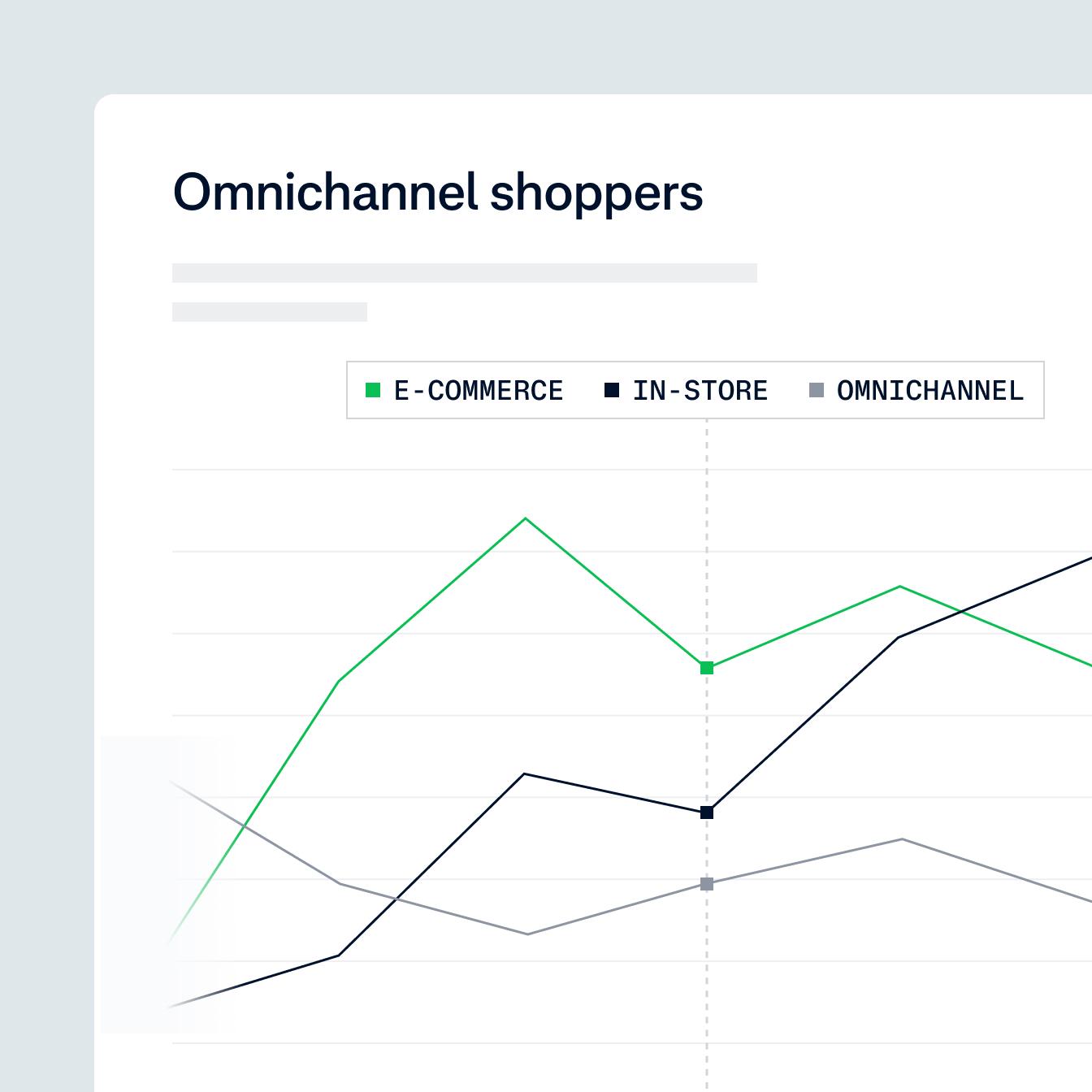 Omnichannel shoppers

E-COMMERCE IN-STORE OMNICHANNEL